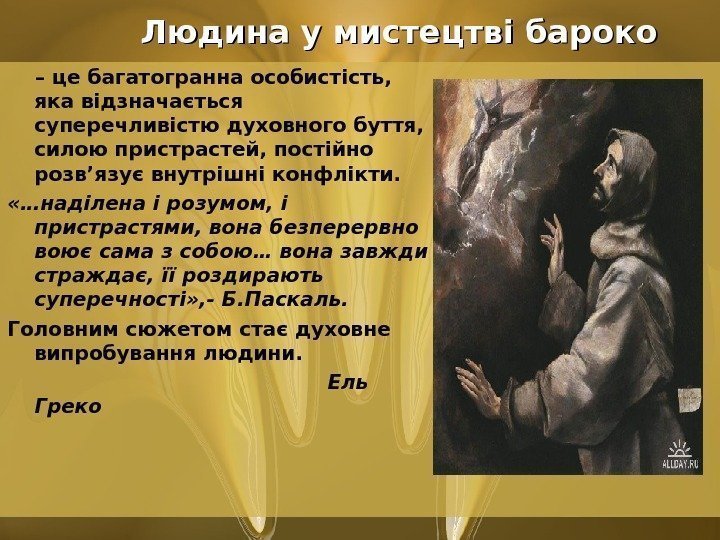 Людина у мистецтві бароко

– це багатогранна особистість, яка відзначається суперечливістю духовного буття, силою пристрастей, постійно розв’язує внутрішні конфлікти.

«…наділена і розумом, і пристрастями, вона безперервно воює сама з собою… вона завжди страждає, її роздирають суперечності»,- Б.Паскаль.

Головним сюжетом стає духовне випробування людини.

Ель Греко

ALLDAY.RU